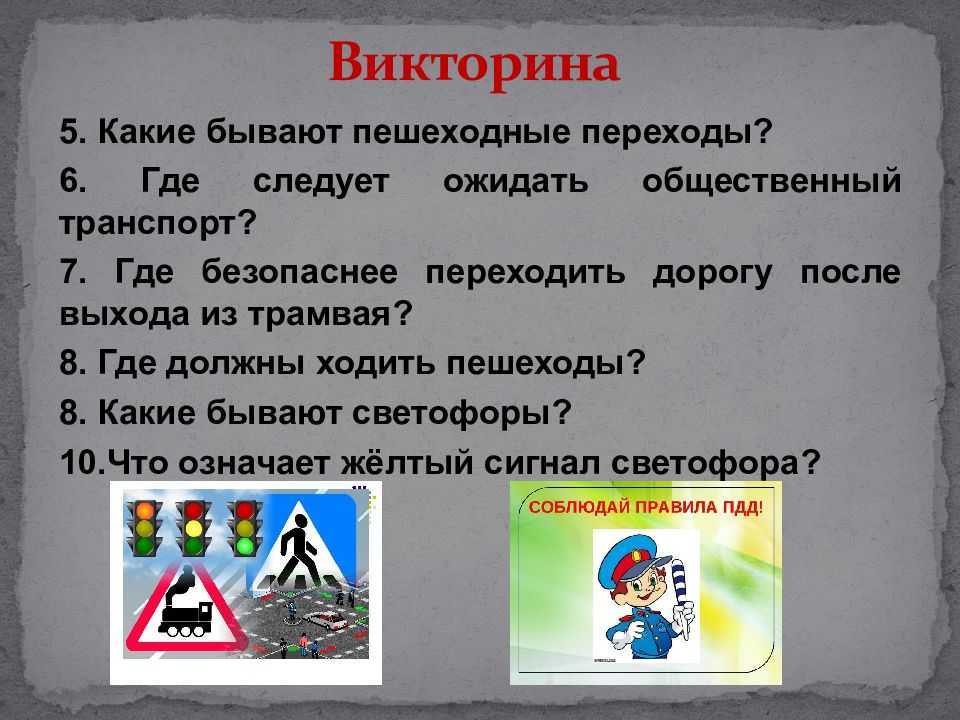 Викторина

5. Какие бывают пешеходные переходы?

6. Где следует ожидать общественный транспорт?

7. Где безопаснее переходить дорогу после выхода из трамвая?

8. Где должны ходить пешеходы?

8. Какие бывают светофоры?

10.Что означает жёлтый сигнал светофора?

СОБЛЮДАЙ ПРАВИЛА ПДД!